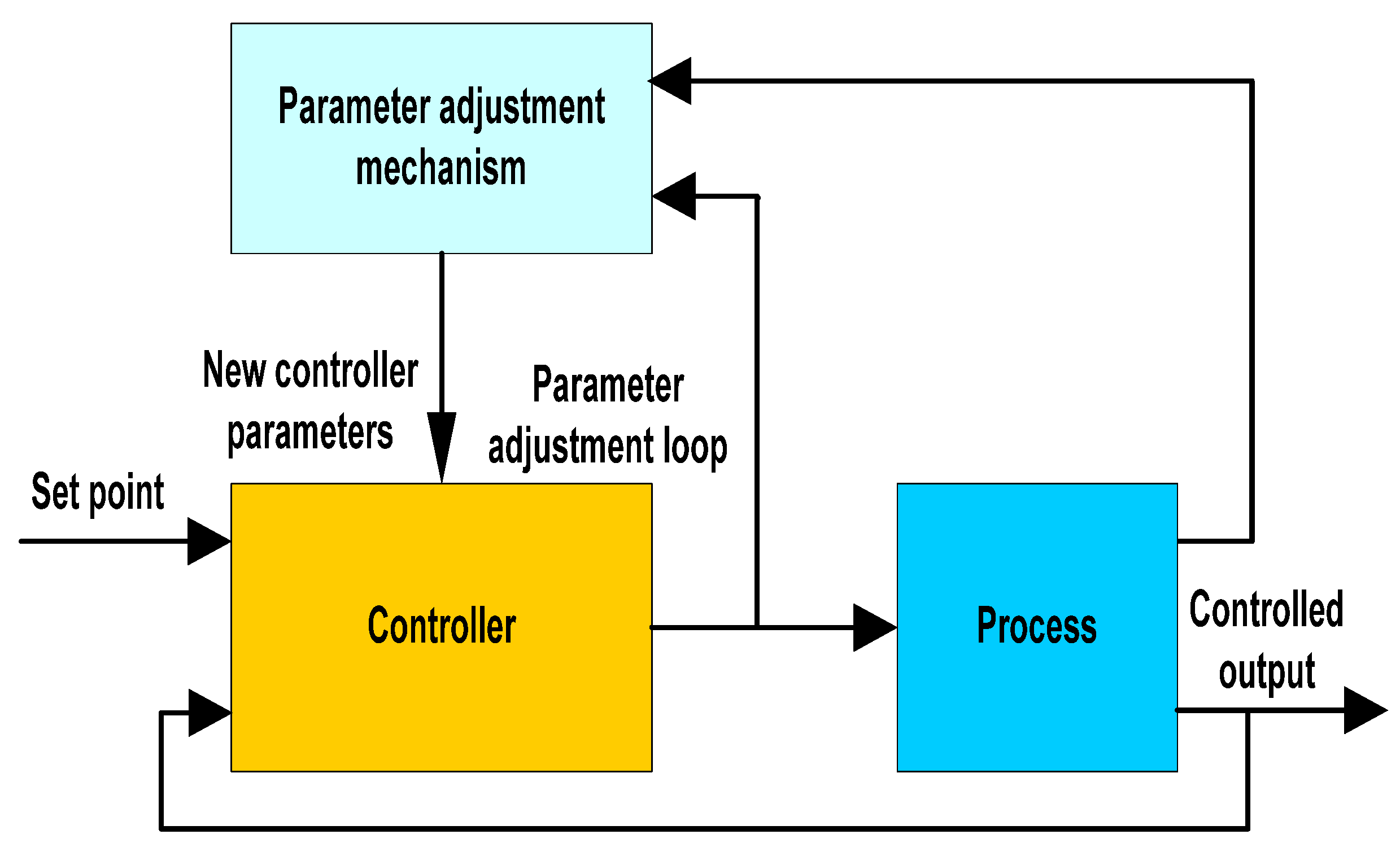 Parameter adjustment mechanism

New controller parameters

Parameter adjustment loop

Set point

Controller

Process

Controlled output